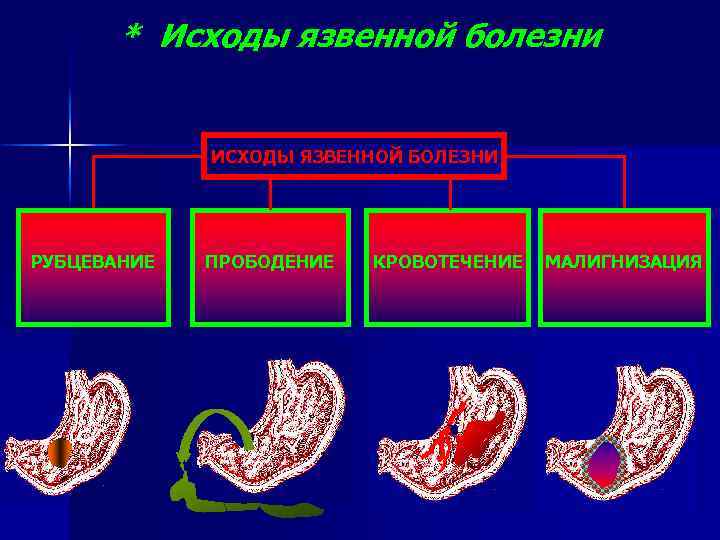 * Исходы язвенной болезни

ИСХОДЫ ЯЗВЕННОЙ БОЛЕЗНИ

РУБЦЕВАНИЕ

ПРОБОДЕНИЕ

КРОВОТЕЧЕНИЕ

МАЛИГНИЗАЦИЯ